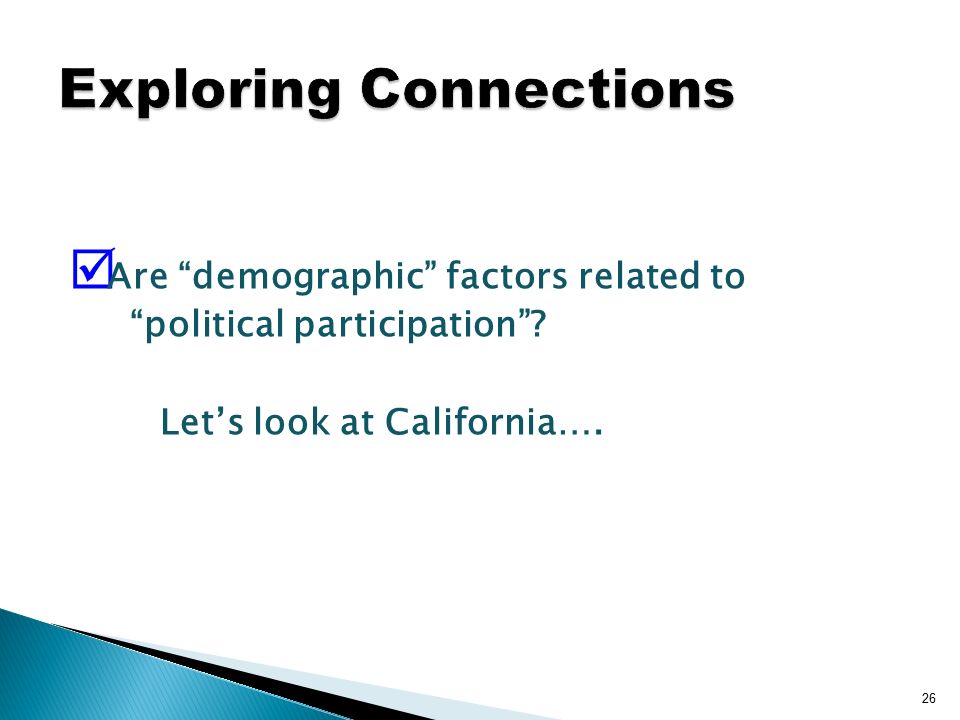 Exploring Connections

☑Are “demographic” factors related to “political participation”?

Let’s look at California….

26